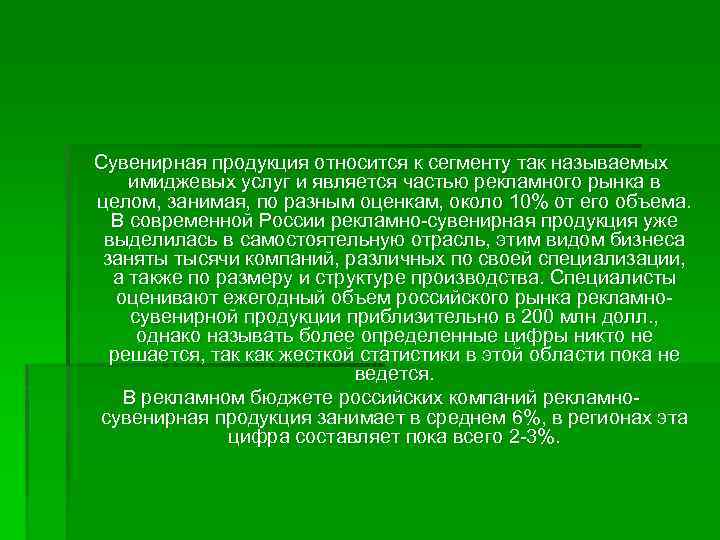 Сувенирная продукция относится к сегменту так называемых имиджевых услуг и является частью рекламного рынка в целом, занимая, по разным оценкам, около 10% от его объема. В современной России рекламно-сувенирная продукция уже выделилась в самостоятельную отрасль, этим видом бизнеса заняты тысячи компаний, различных по своей специализации, а также по размеру и структуре производства. Специалисты оценивают ежегодный объем российского рынка рекламно-сувенирной продукции приблизительно в 200 млн долл., однако называть более определенные цифры никто не решается, так как жесткой статистики в этой области пока не ведется.

В рекламном бюджете российских компаний рекламно-сувенирная продукция занимает в среднем 6%, в регионах эта цифра составляет пока всего 2-3%.